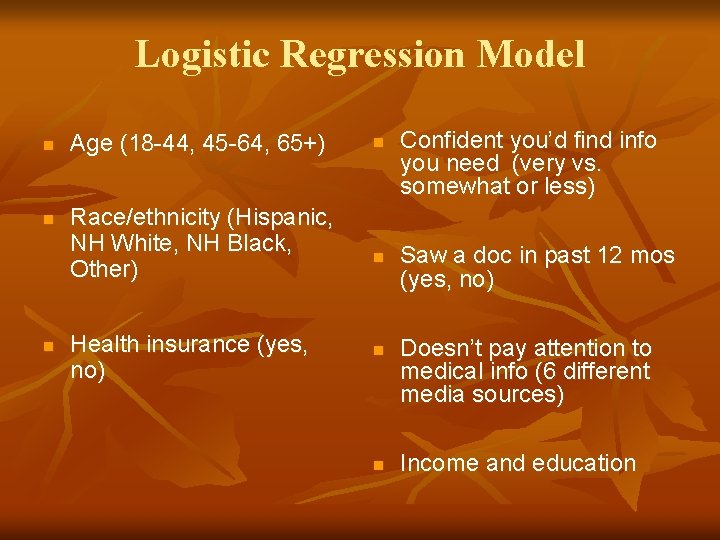 Logistic Regression Model

- Age (18-44, 45-64, 65+)
- Race/ethnicity (Hispanic, NH White, NH Black, Other)
- Health insurance (yes, no)

- Confident you'd find info you need (very vs. somewhat or less)
- Saw a doc in past 12 mos (yes, no)
- Doesn't pay attention to medical info (6 different media sources)
- Income and education